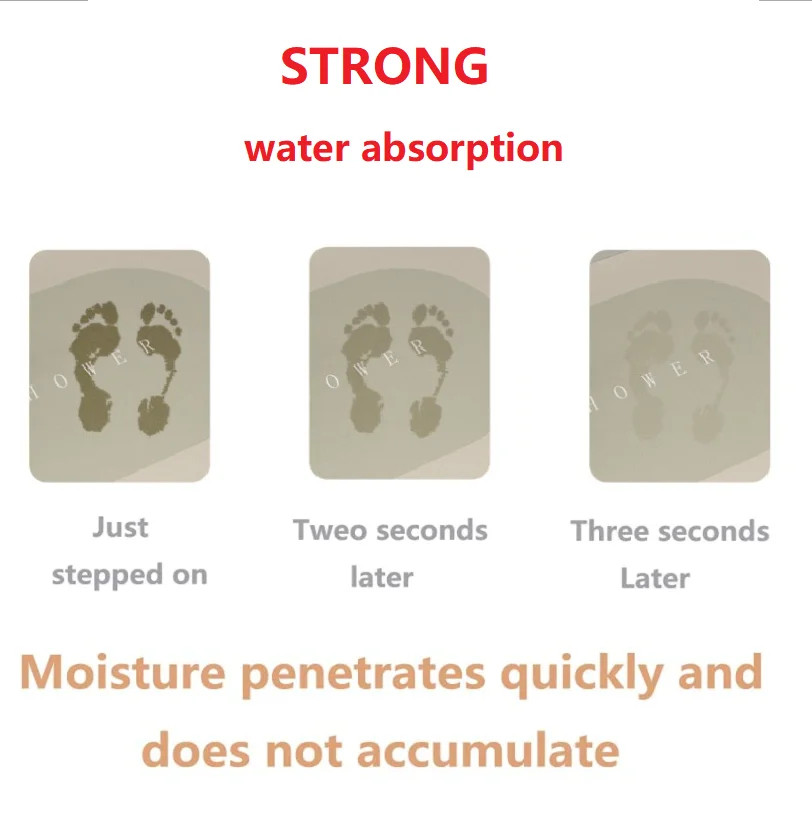 STRONG

water absorption

HOWER

OWER

HOWER

Just stepped on

Tweo seconds later

Three seconds Later

Moisture penetrates quickly and does not accumulate